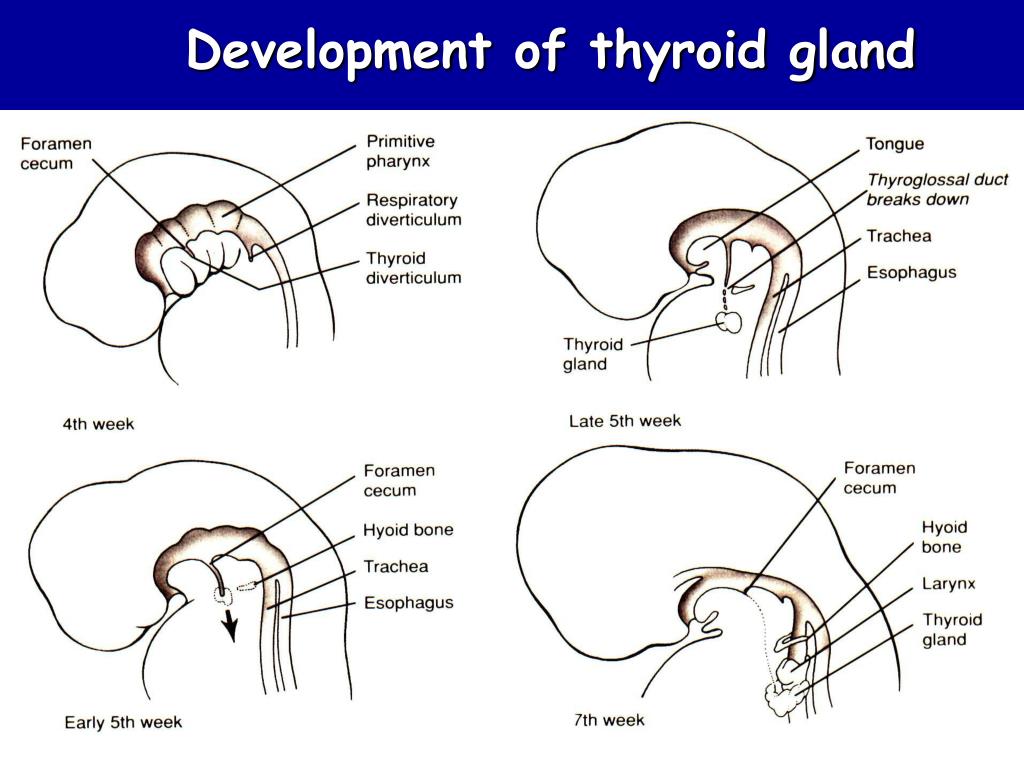 Development of thyroid gland

Foramen cecum

Primitive pharynx

Respiratory diverticulum

Thyroid diverticulum

4th week

Tongue

Thyroglossal duct breaks down

Trachea

Esophagus

Thyroid gland

Late 5th week

Foramen cecum

Hyoid bone

Trachea

Esophagus

Early 5th week

Foramen cecum

Hyoid bone

Larynx

Thyroid gland

7th week